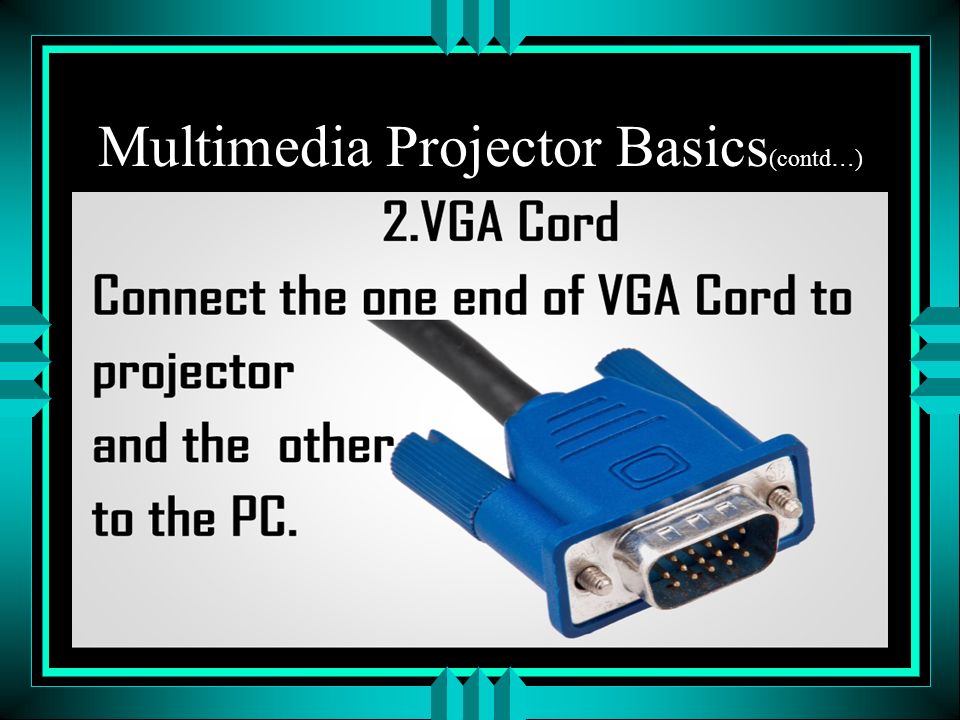 Multimedia Projector Basics(contd…)

2.VGA Cord

Connect the one end of VGA Cord to projector
and the other
to the PC.